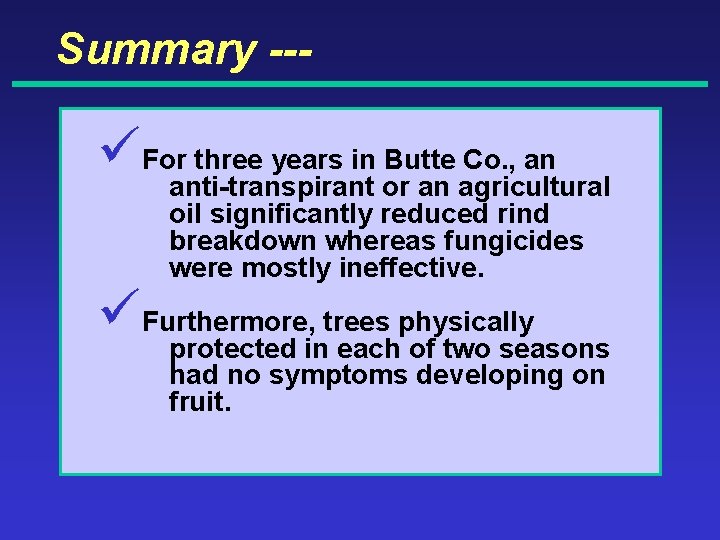 Summary ---

✓ For three years in Butte Co., an anti-transpirant or an agricultural oil significantly reduced rind breakdown whereas fungicides were mostly ineffective.

✓ Furthermore, trees physically protected in each of two seasons had no symptoms developing on fruit.